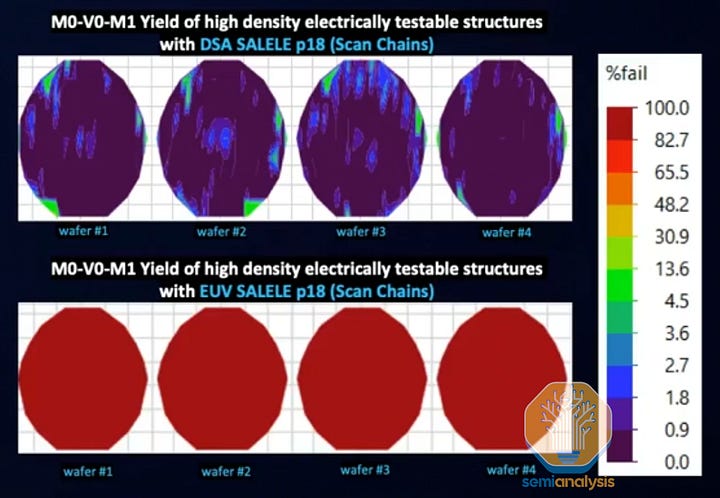 M0-V0-M1 Yield of high density electrically testable structures with DSA SALELE p18 (Scan Chains)

wafer #1

wafer #2

wafer #3

wafer #4

M0-V0-M1 Yield of high density electrically testable structures with EUV SALELE p18 (Scan Chains)

wafer #1

wafer #2

wafer #3

wafer #4

%fail

100.0

82.7

65.5

48.2

30.9

13.6

4.5

3.6

2.7

1.8

0.9

0.0

semianalysis